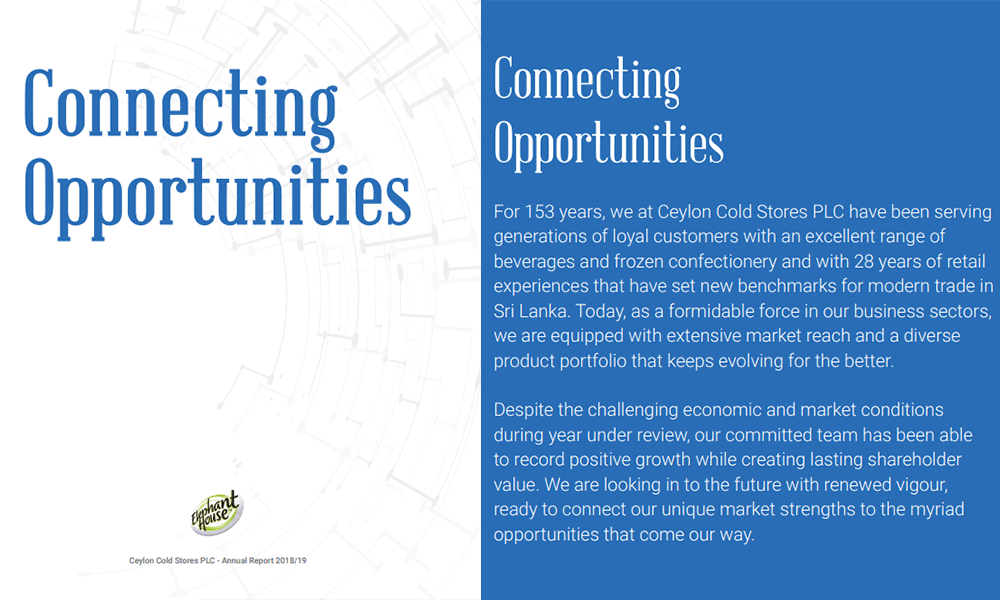 Connecting Opportunities

Elephant House

Ceylon Cold Stores PLC - Annual Report 2018/19

Connecting Opportunities

For 153 years, we at Ceylon Cold Stores PLC have been serving generations of loyal customers with an excellent range of beverages and frozen confectionery and with 28 years of retail experiences that have set new benchmarks for modern trade in Sri Lanka. Today, as a formidable force in our business sectors, we are equipped with extensive market reach and a diverse product portfolio that keeps evolving for the better.

Despite the challenging economic and market conditions during year under review, our committed team has been able to record positive growth while creating lasting shareholder value. We are looking in to the future with renewed vigour, ready to connect our unique market strengths to the myriad opportunities that come our way.